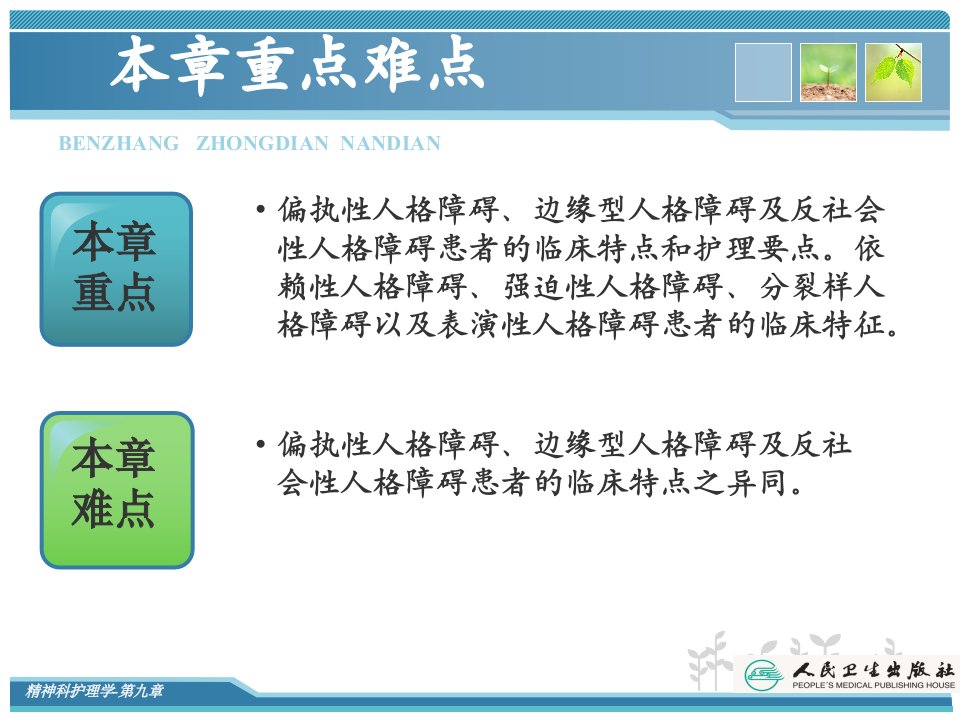 本章重点难点

BENZHANG ZHONGDIAN NANDIAN

本章重点

• 偏执性人格障碍、边缘型人格障碍及反社会性人格障碍患者的临床特点和护理要点。依赖性人格障碍、强迫性人格障碍、分裂样人格障碍以及表演性人格障碍患者的临床特征。

本章难点

• 偏执性人格障碍、边缘型人格障碍及反社会性人格障碍患者的临床特点之异同。

精神科护理学-第九章

人民卫生出版社
PEOPLE'S MEDICAL PUBLISHING HOUSE